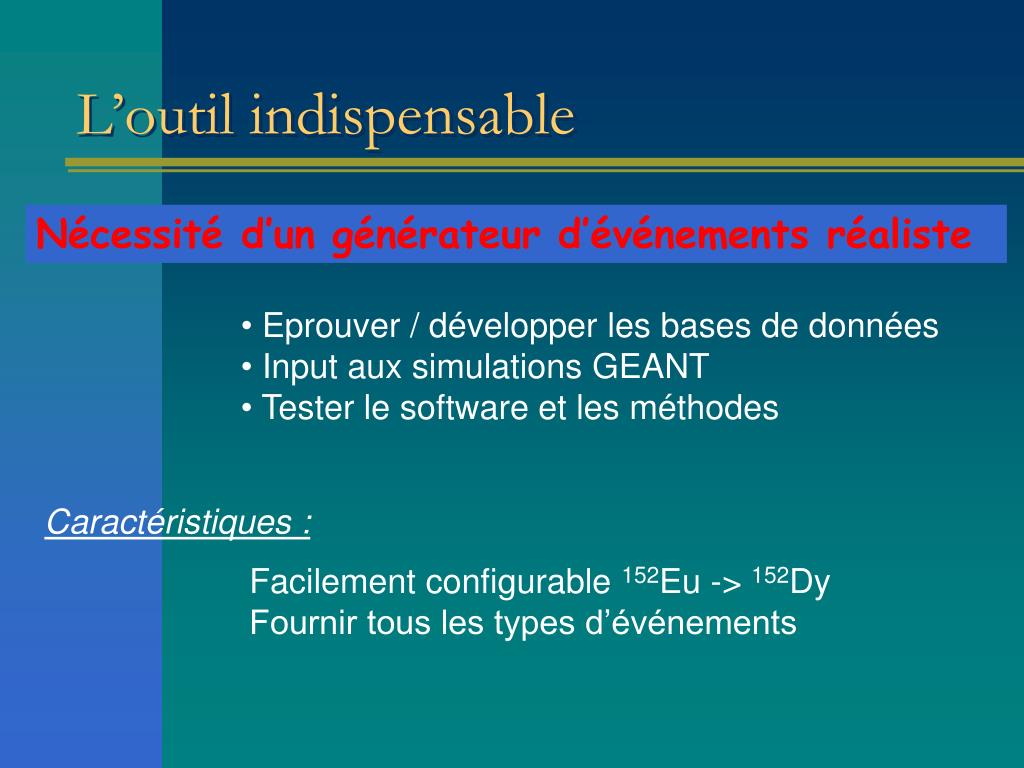 L’outil indispensable

Nécessité d’un générateur d’événements réaliste

• Eprouver / développer les bases de données
• Input aux simulations GEANT
• Tester le software et les méthodes

Caractéristiques :

Facilement configurable $^{152}$Eu -> $^{152}$Dy
Fournir tous les types d’événements